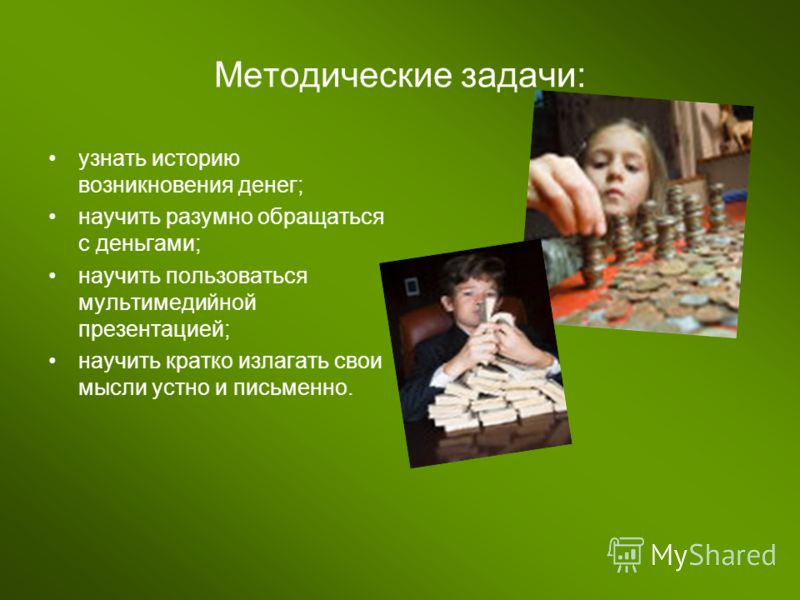 Методические задачи:

• узнать историю возникновения денег;
• научить разумно обращаться с деньгами;
• научить пользоваться мультимедийной презентацией;
• научить кратко излагать свои мысли устно и письменно.

MyShared